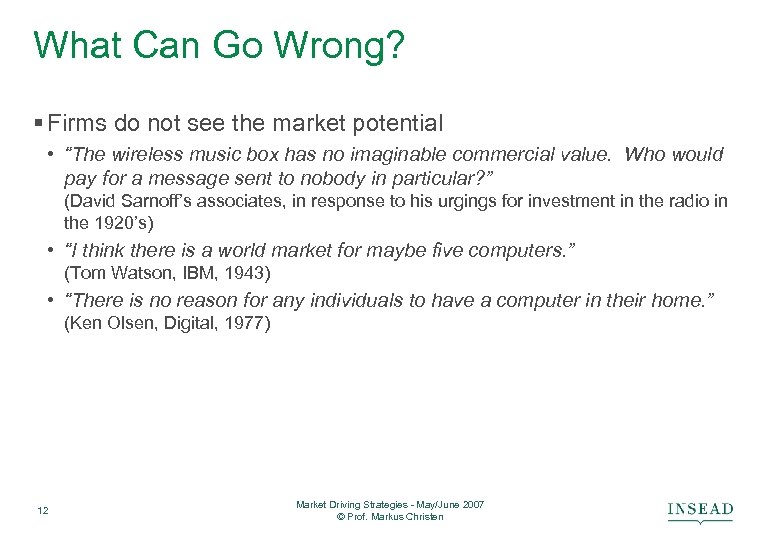 What Can Go Wrong?

▪ Firms do not see the market potential

• "The wireless music box has no imaginable commercial value. Who would pay for a message sent to nobody in particular?"
(David Sarnoff's associates, in response to his urgings for investment in the radio in the 1920's)

• "I think there is a world market for maybe five computers."
(Tom Watson, IBM, 1943)

• "There is no reason for any individuals to have a computer in their home."
(Ken Olsen, Digital, 1977)

12

Market Driving Strategies - May/June 2007
© Prof. Markus Christen

INSEAD